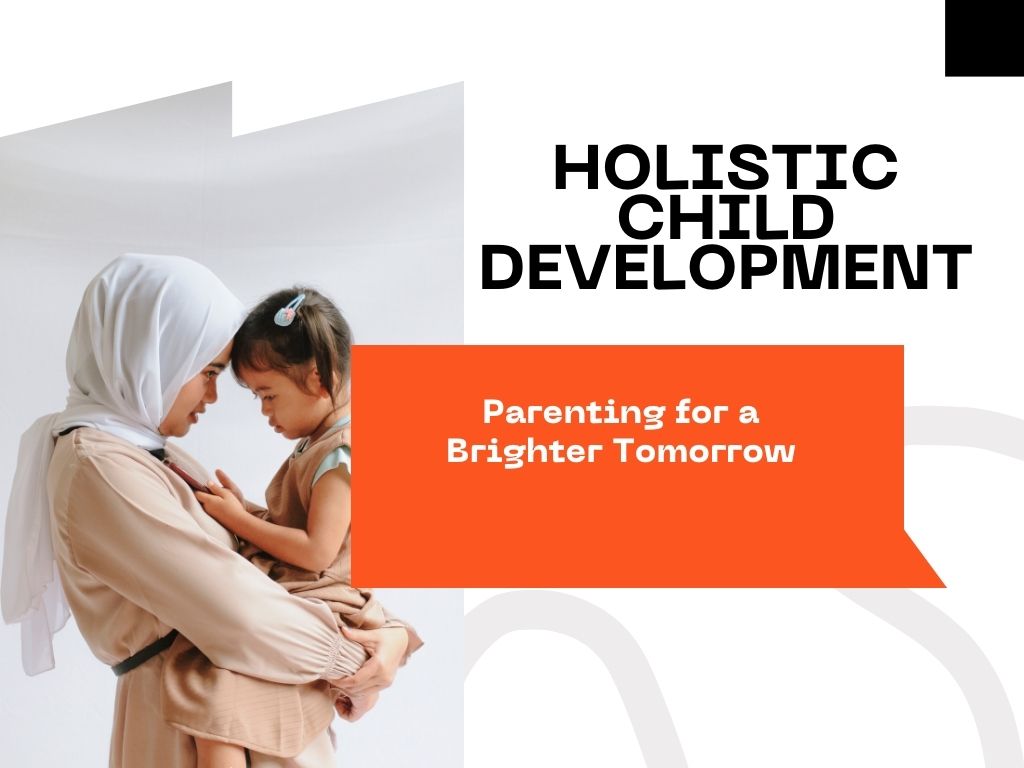 HOLISTIC CHILD DEVELOPMENT

Parenting for a Brighter Tomorrow